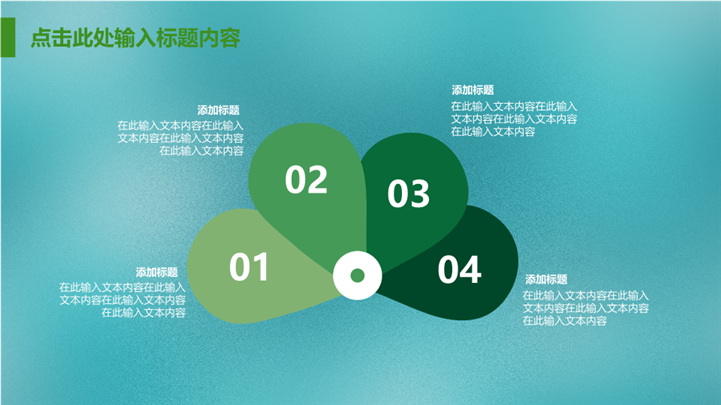 点击此处输入标题内容

添加标题
在此输入文本内容在此输入文本内容在此输入文本内容在此输入文本内容

添加标题
在此输入文本内容在此输入文本内容在此输入文本内容在此输入文本内容

02

03

01

04

添加标题
在此输入文本内容在此输入文本内容在此输入文本内容在此输入文本内容

添加标题
在此输入文本内容在此输入文本内容在此输入文本内容在此输入文本内容